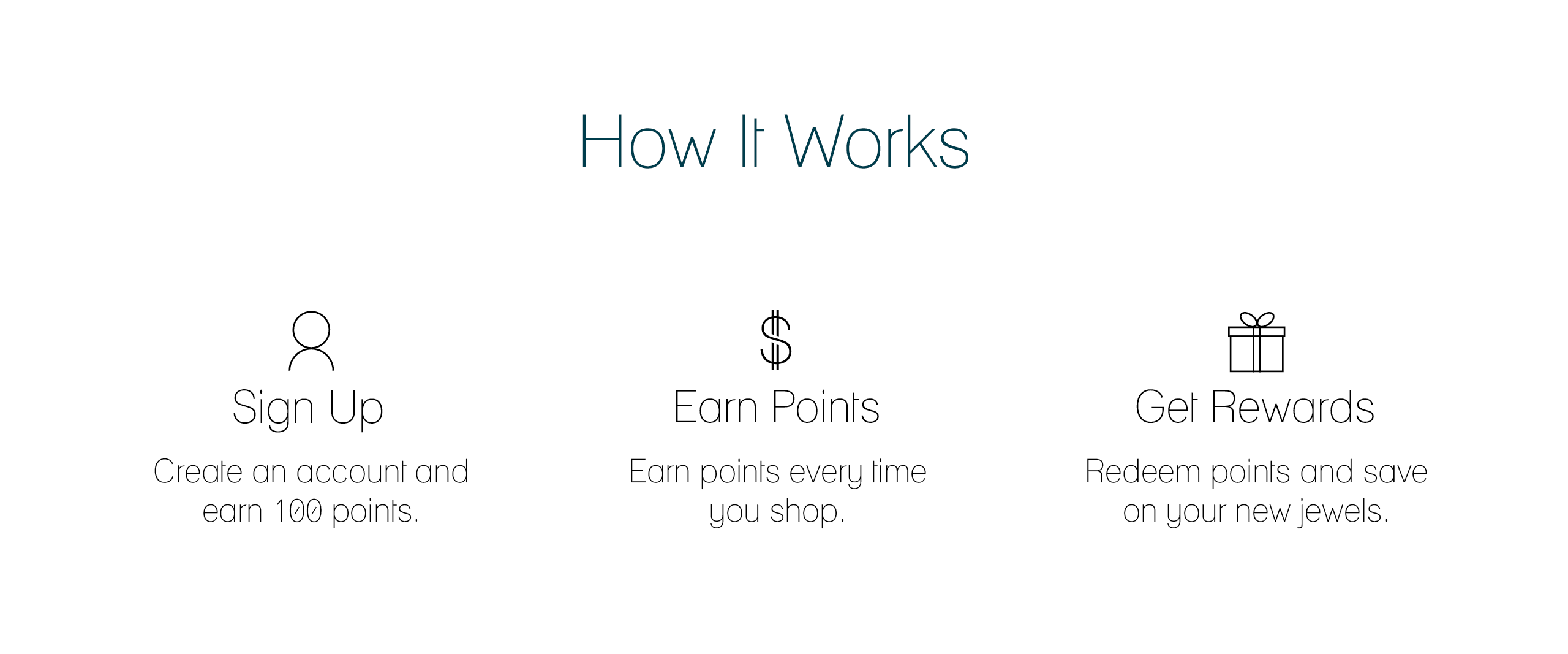 How It Works

Sign Up

Create an account and earn 100 points.

$

Earn Points

Earn points every time you shop.

Get Rewards

Redeem points and save on your new jewels.